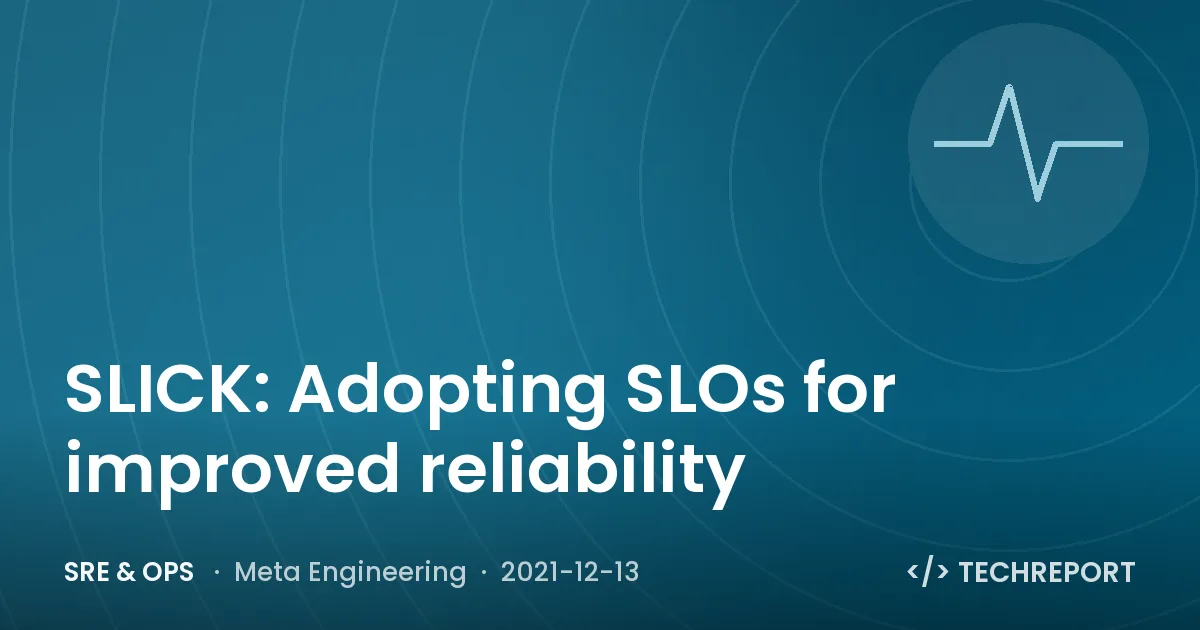 SLICK: Adopting SLOs for improved reliability

SRE & OPS · Meta Engineering · 2021-12-13

</> TECHREPORT